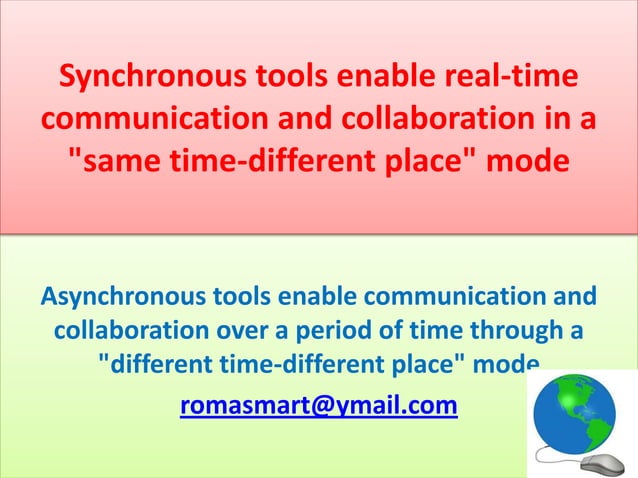 Synchronous tools enable real-time communication and collaboration in a "same time-different place" mode

Asynchronous tools enable communication and collaboration over a period of time through a "different time-different place" mode

romasmart@ymail.com